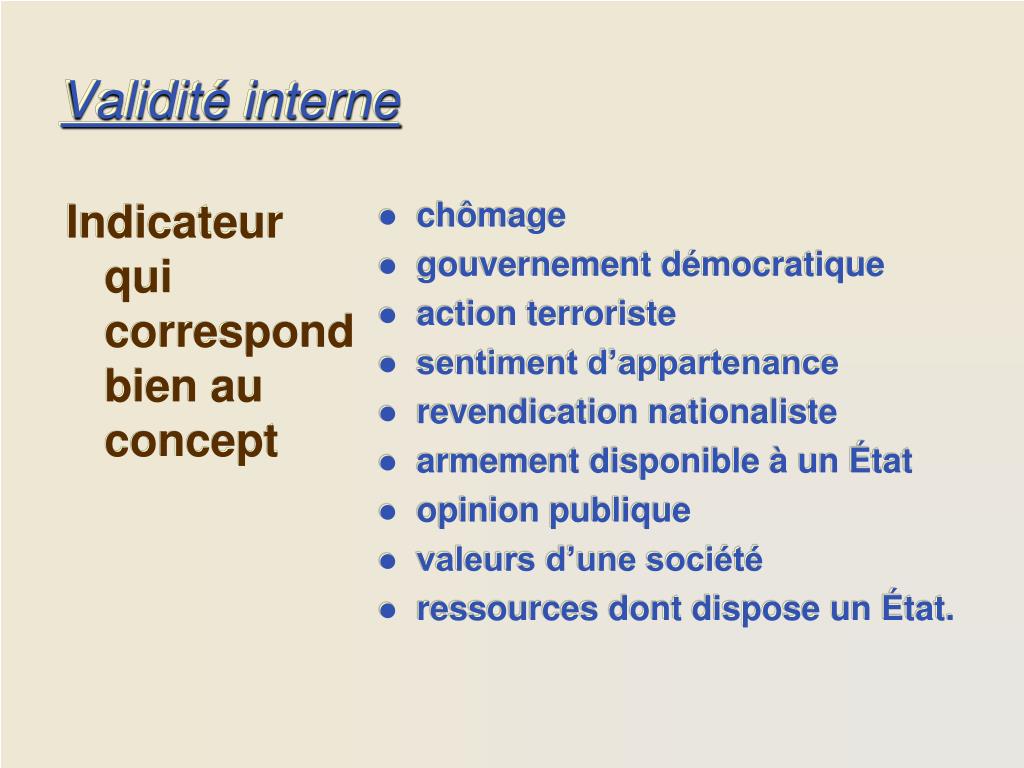 Validité interne

Indicateur qui correspond bien au concept

- chômage
- gouvernement démocratique
- action terroriste
- sentiment d’appartenance
- revendication nationaliste
- armement disponible à un État
- opinion publique
- valeurs d’une société
- ressources dont dispose un État.